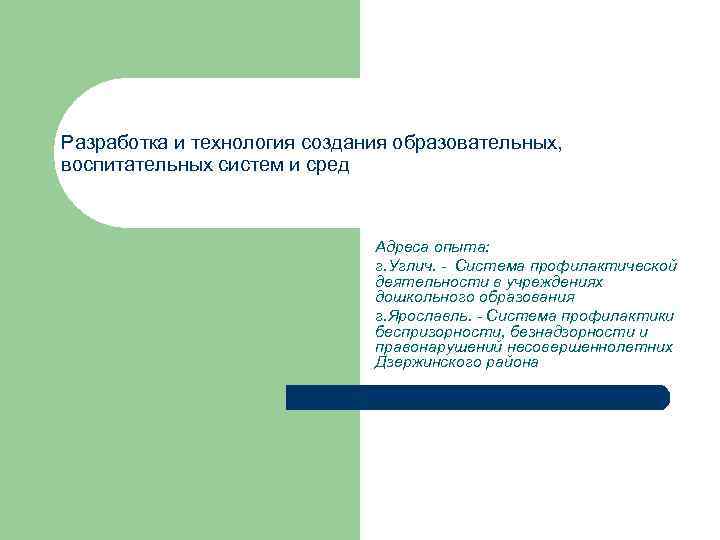 Разработка и технология создания образовательных, воспитательных систем и сред

Адреса опыта:

г.Углич. - Система профилактической деятельности в учреждениях дошкольного образования

г.Ярославль. - Система профилактики беспризорности, безнадзорности и правонарушений несовершеннолетних Дзержинского района